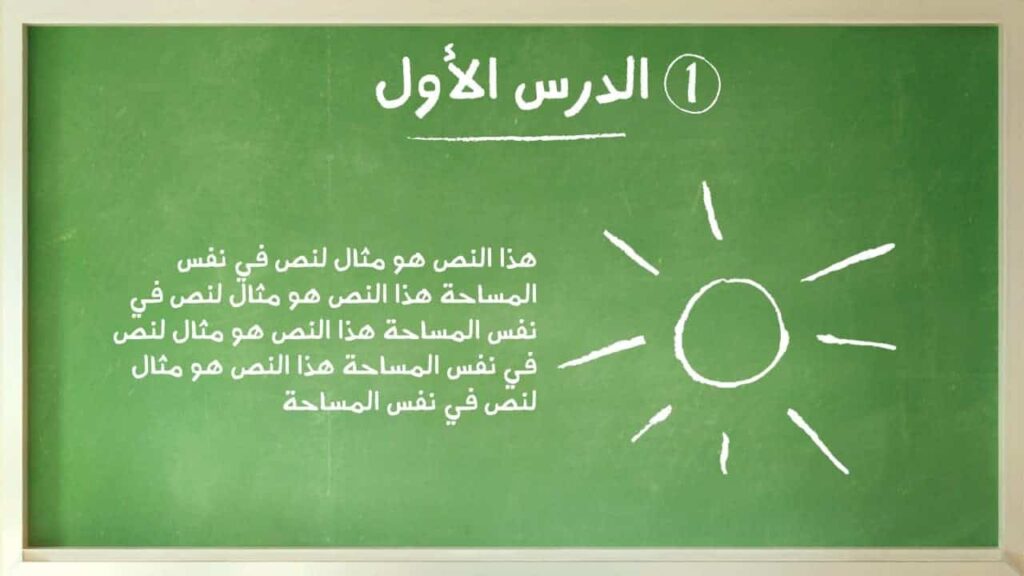 ① الدرس الأول

هذا النص هو مثال لنص في نفس المساحة هذا النص هو مثال لنص في نفس المساحة هذا النص هو مثال لنص في نفس المساحة هذا النص هو مثال لنص في نفس المساحة